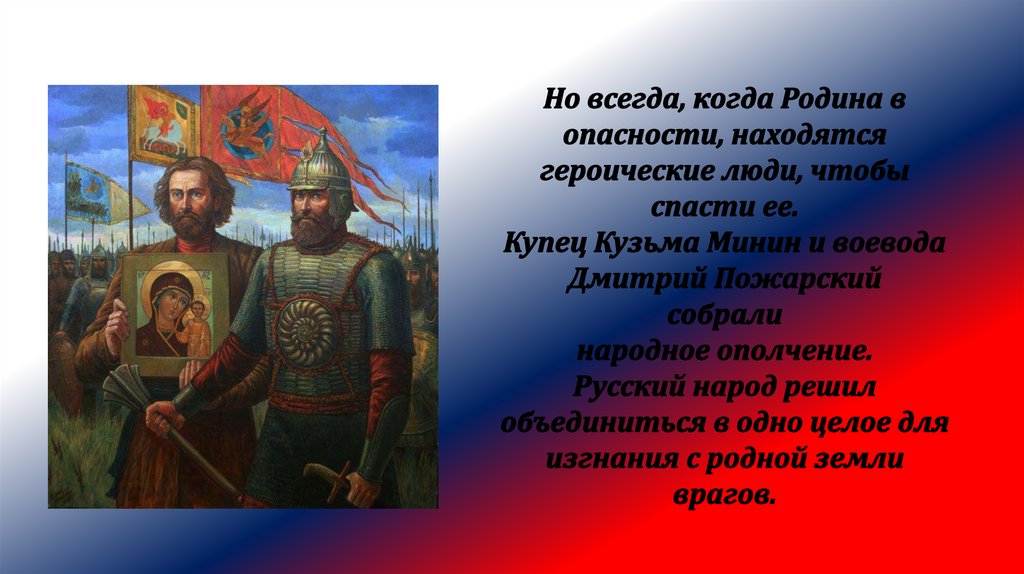 Но всегда, когда Родина в опасности, находятся героические люди, чтобы спасти ее.
Купец Кузьма Минин и воевода Дмитрий Пожарский собрали народное ополчение.
Русский народ решил объединиться в одно целое для изгнания с родной земли врагов.